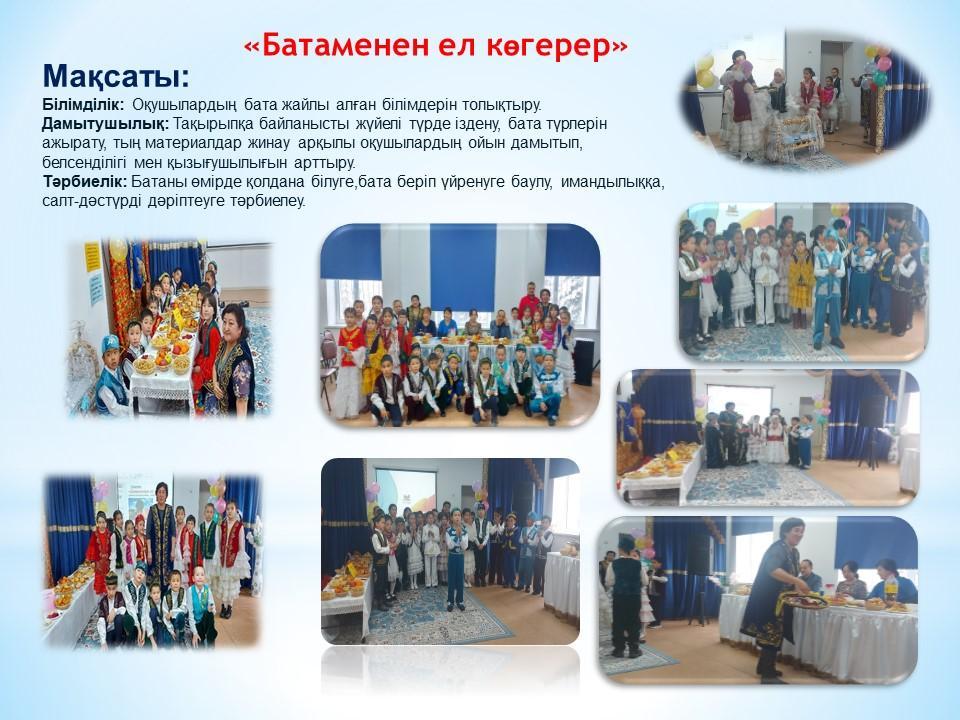 «Батаменен ел көгерер»

Мақсаты:

Білімділік: Оқушылардың бата жайлы алған білімдерін толықтыру.
Дамытушылық: Тақырыпқа байланысты жүйелі түрде іздену, бата түрлерін ажырату, тың материалдар жинау арқылы оқушылардың ойын дамытып, белсенділігі мен қызығушылығын арттыру.
Тәрбиелік: Батаны өмірде қолдана білуге,бата беріп үйренуге баулу, имандылыққа, салт-дәстүрді дәріптеуге тәрбиелеу.